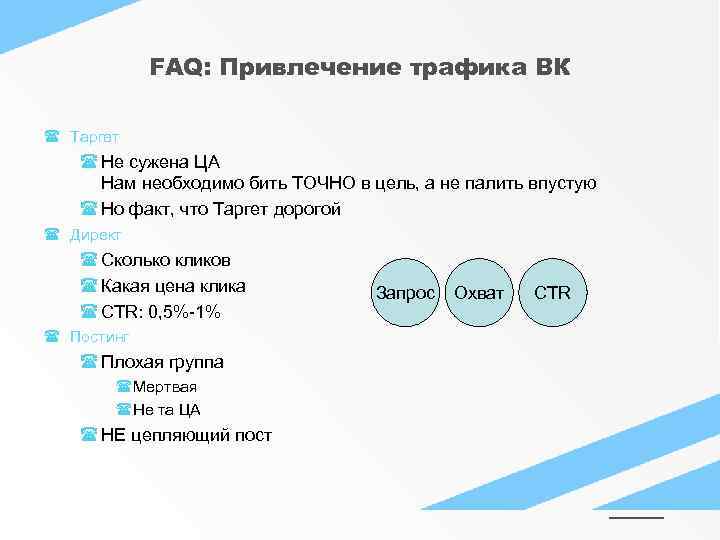 FAQ: Привлечение трафика ВК

Таргет

Не сужена ЦА
Нам необходимо бить ТОЧНО в цель, а не палить впустую

Но факт, что Таргет дорогой

Директ

Сколько кликов

Какая цена клика

CTR: 0,5%-1%

Постинг

Плохая группа

Мертвая

Не та ЦА

НЕ цепляющий пост

Запрос

Охват

CTR